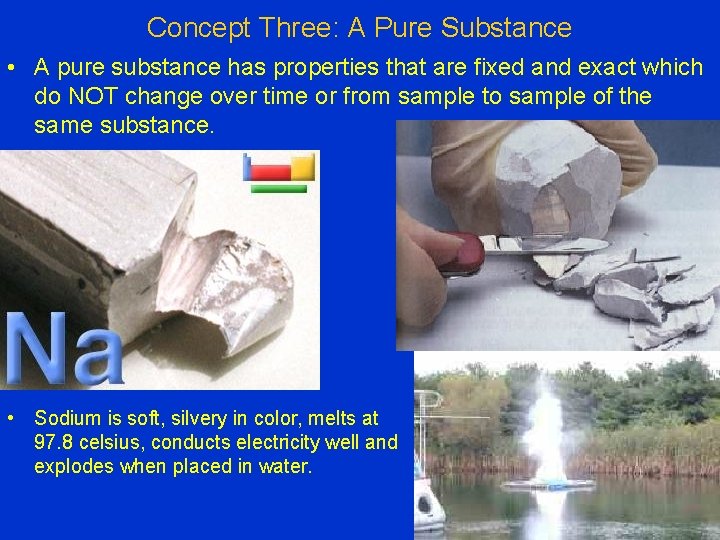 Concept Three: A Pure Substance

• A pure substance has properties that are fixed and exact which do NOT change over time or from sample to sample of the same substance.

Na

• Sodium is soft, silvery in color, melts at 97.8 celsius, conducts electricity well and explodes when placed in water.